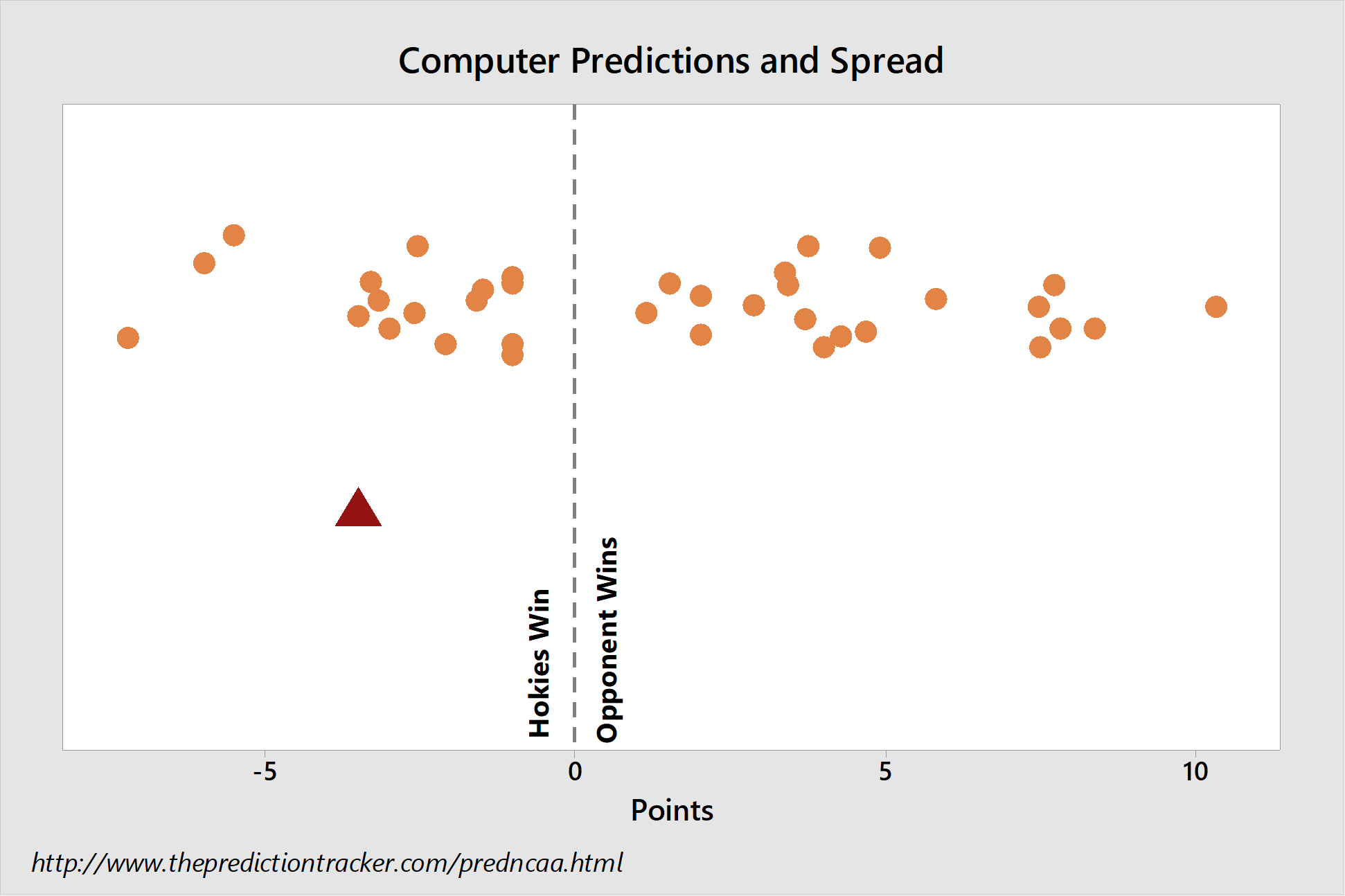 Computer Predictions and Spread

Hokies Win

Opponent Wins

-5
0
5
10

Points

http://www.thepredictiontracker.com/predncaa.html